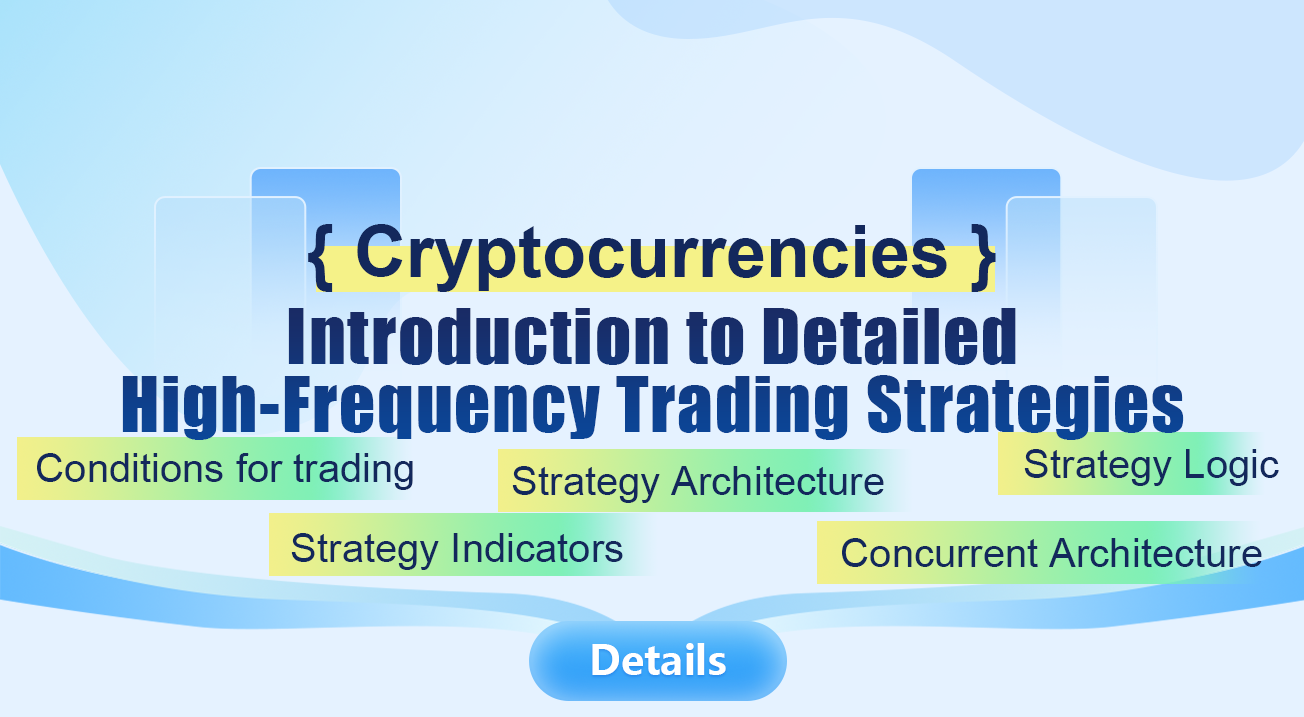 { Cryptocurrencies }
Introduction to Detailed High-Frequency Trading Strategies

Conditions for trading

Strategy Architecture

Strategy Logic

Strategy Indicators

Concurrent Architecture

Details